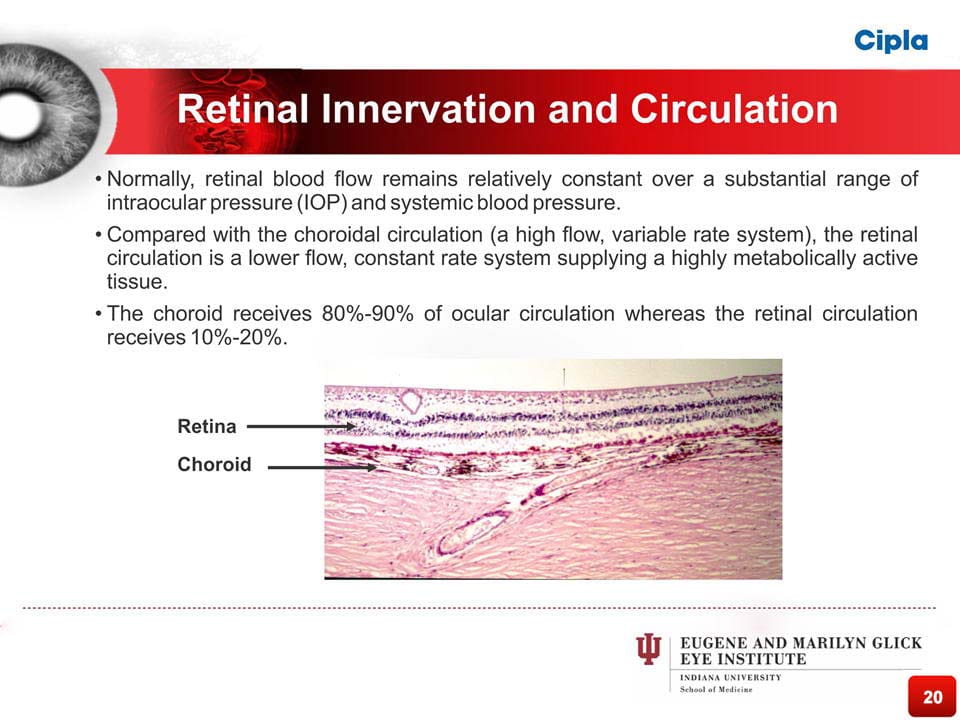 Cipla

Retinal Innervation and Circulation

• Normally, retinal blood flow remains relatively constant over a substantial range of intraocular pressure (IOP) and systemic blood pressure.

• Compared with the choroidal circulation (a high flow, variable rate system), the retinal circulation is a lower flow, constant rate system supplying a highly metabolically active tissue.

• The choroid receives 80%-90% of ocular circulation whereas the retinal circulation receives 10%-20%.

Retina

Choroid

EUGENE AND MARILYN GLICK EYE INSTITUTE

INDIANA UNIVERSITY

School of Medicine

20